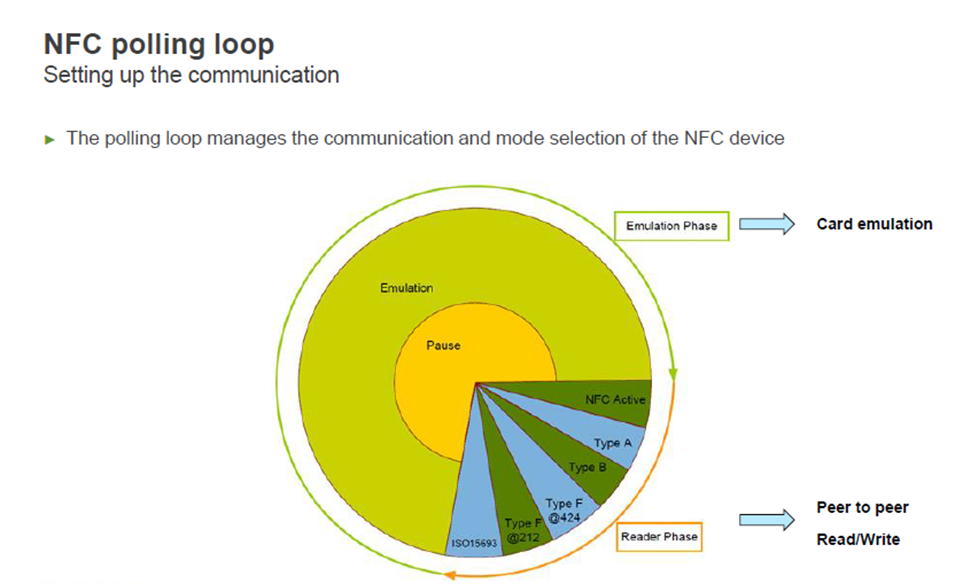 NFC polling loop
Setting up the communication

► The polling loop manages the communication and mode selection of the NFC device

Emulation Phase

Card emulation

Emulation

Pause

NFC Active

Type A

Type B

Type F @424

Type F @212

ISO15693

Reader Phase

Peer to peer

Read/Write